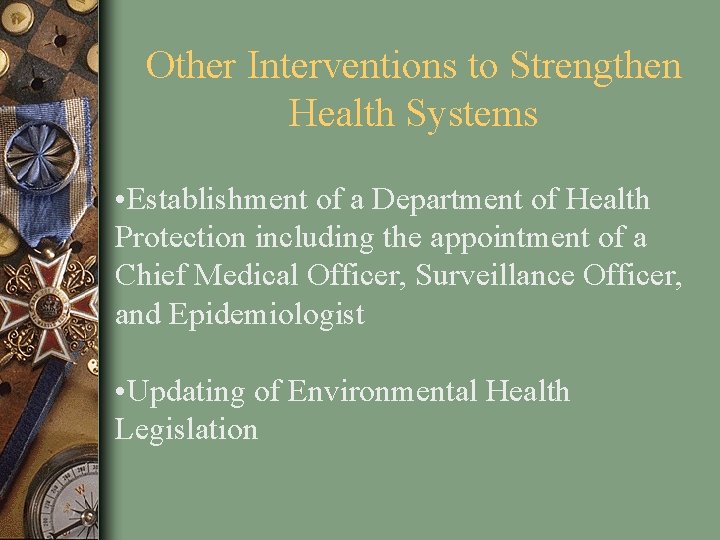 Other Interventions to Strengthen Health Systems

•Establishment of a Department of Health Protection including the appointment of a Chief Medical Officer, Surveillance Officer, and Epidemiologist

•Updating of Environmental Health Legislation